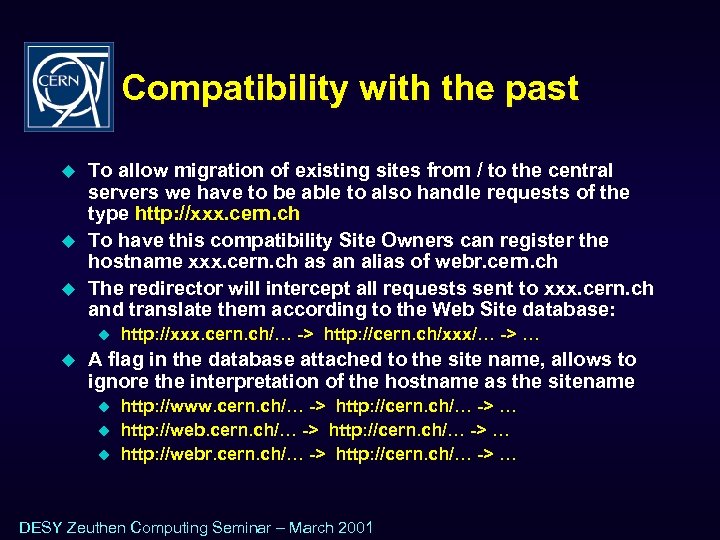 CERN

Compatibility with the past

To allow migration of existing sites from / to the central servers we have to be able to also handle requests of the type http://xxx.cern.ch

To have this compatibility Site Owners can register the hostname xxx.cern.ch as an alias of webr.cern.ch

The redirector will intercept all requests sent to xxx.cern.ch and translate them according to the Web Site database:

http://xxx.cern.ch/… -> http://cern.ch/xxx/… -> …

A flag in the database attached to the site name, allows to ignore the interpretation of the hostname as the sitename

http://www.cern.ch/… -> http://cern.ch/… -> …

http://web.cern.ch/… -> http://cern.ch/… -> …

http://webr.cern.ch/… -> http://cern.ch/… -> …

DESY Zeuthen Computing Seminar – March 2001